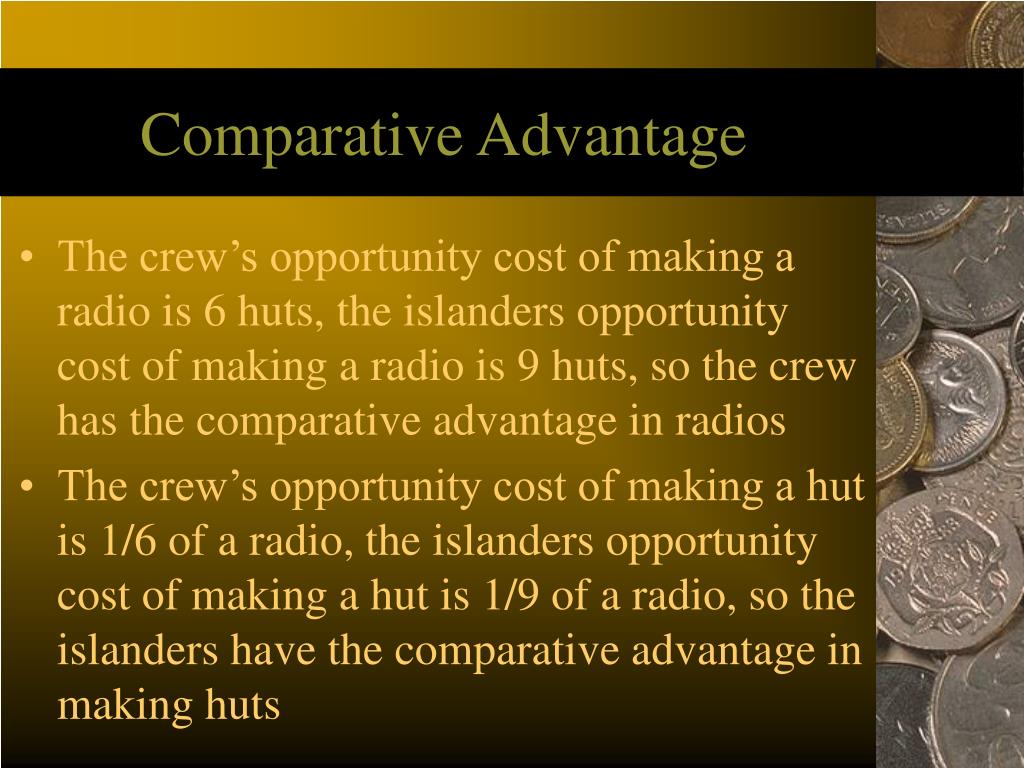 Comparative Advantage

• The crew’s opportunity cost of making a radio is 6 huts, the islanders opportunity cost of making a radio is 9 huts, so the crew has the comparative advantage in radios
• The crew’s opportunity cost of making a hut is 1/6 of a radio, the islanders opportunity cost of making a hut is 1/9 of a radio, so the islanders have the comparative advantage in making huts